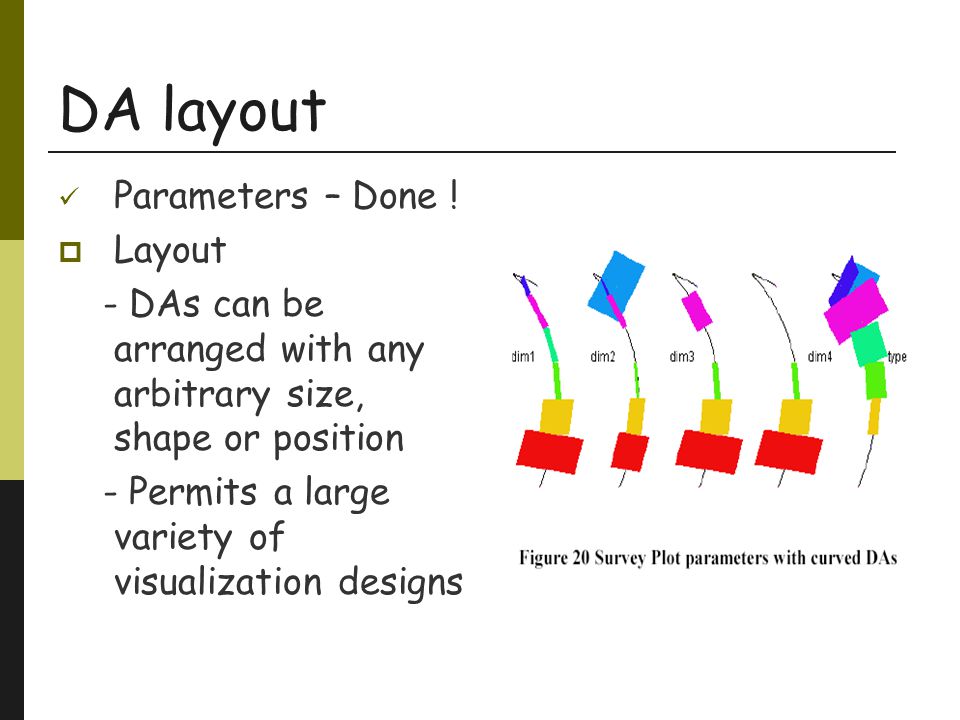 DA layout

✓ Parameters – Done !

Layout

- DAs can be arranged with any arbitrary size, shape or position

- Permits a large variety of visualization designs

dim1 dim2 dim3 dim4 type

Figure 20 Survey Plot parameters with curved DAs